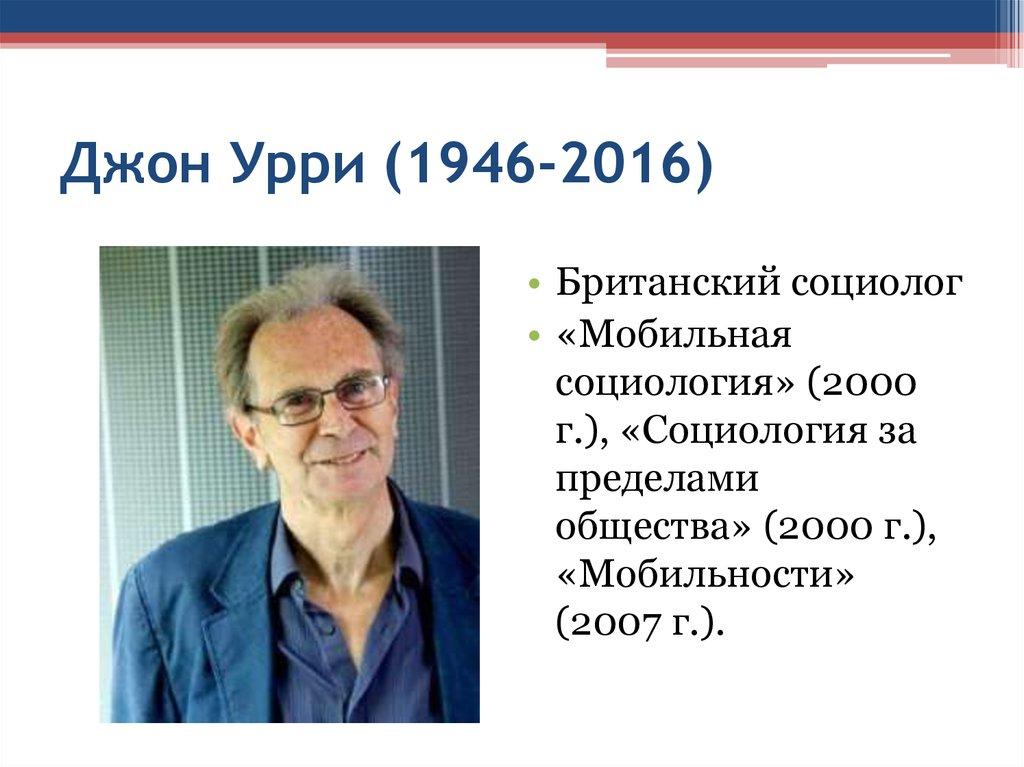 Джон Урри (1946-2016)

• Британский социолог
• «Мобильная социология» (2000 г.), «Социология за пределами общества» (2000 г.), «Мобильности» (2007 г.).